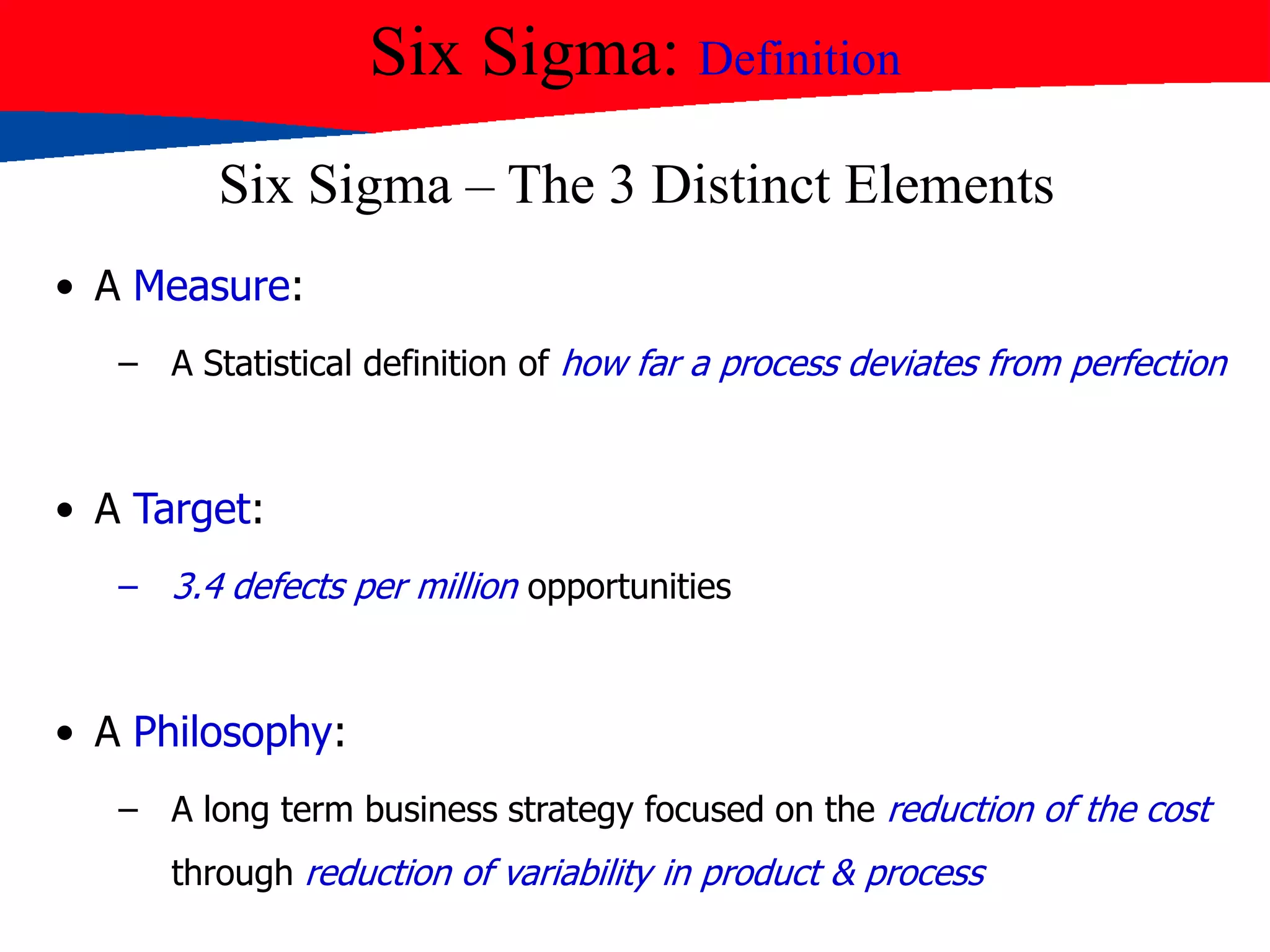 Six Sigma: Definition

Six Sigma – The 3 Distinct Elements

• A Measure:

– A Statistical definition of how far a process deviates from perfection

• A Target:

– 3.4 defects per million opportunities

• A Philosophy:

– A long term business strategy focused on the reduction of the cost through reduction of variability in product & process